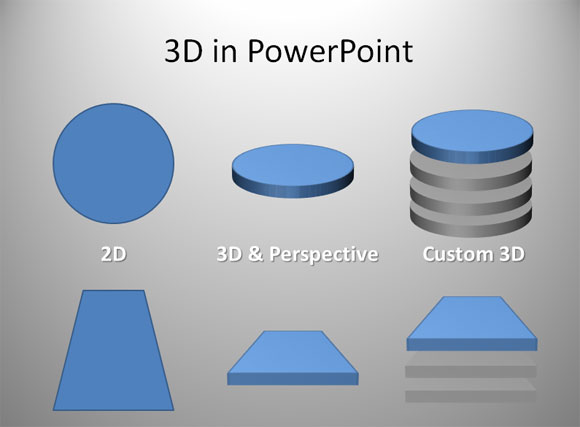 3D in PowerPoint

2D

3D & Perspective

Custom 3D